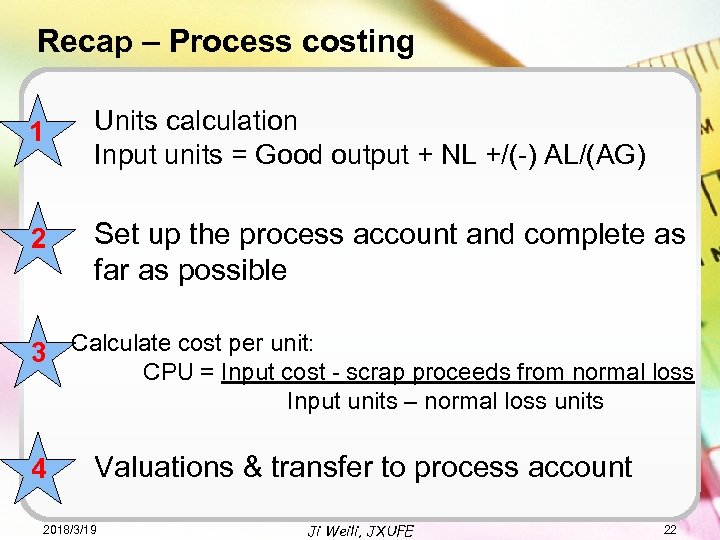 Recap – Process costing

1 Units calculation
Input units = Good output + NL +/(-) AL/(AG)

2 Set up the process account and complete as far as possible

3 Calculate cost per unit:
CPU = $\frac{\text{Input cost - scrap proceeds from normal loss}}{\text{Input units – normal loss units}}$

4 Valuations & transfer to process account

2018/3/19 Ji Weili, JXUFE 22